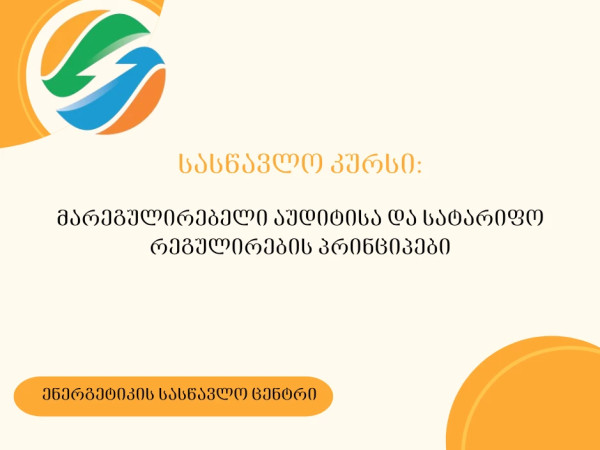 სასწავლო კურსი:

მარეგულირებელი აუდიტისა და სატარიფო რეგულირების პრინციპები

ენერგეტიკის სასწავლო ცენტრი